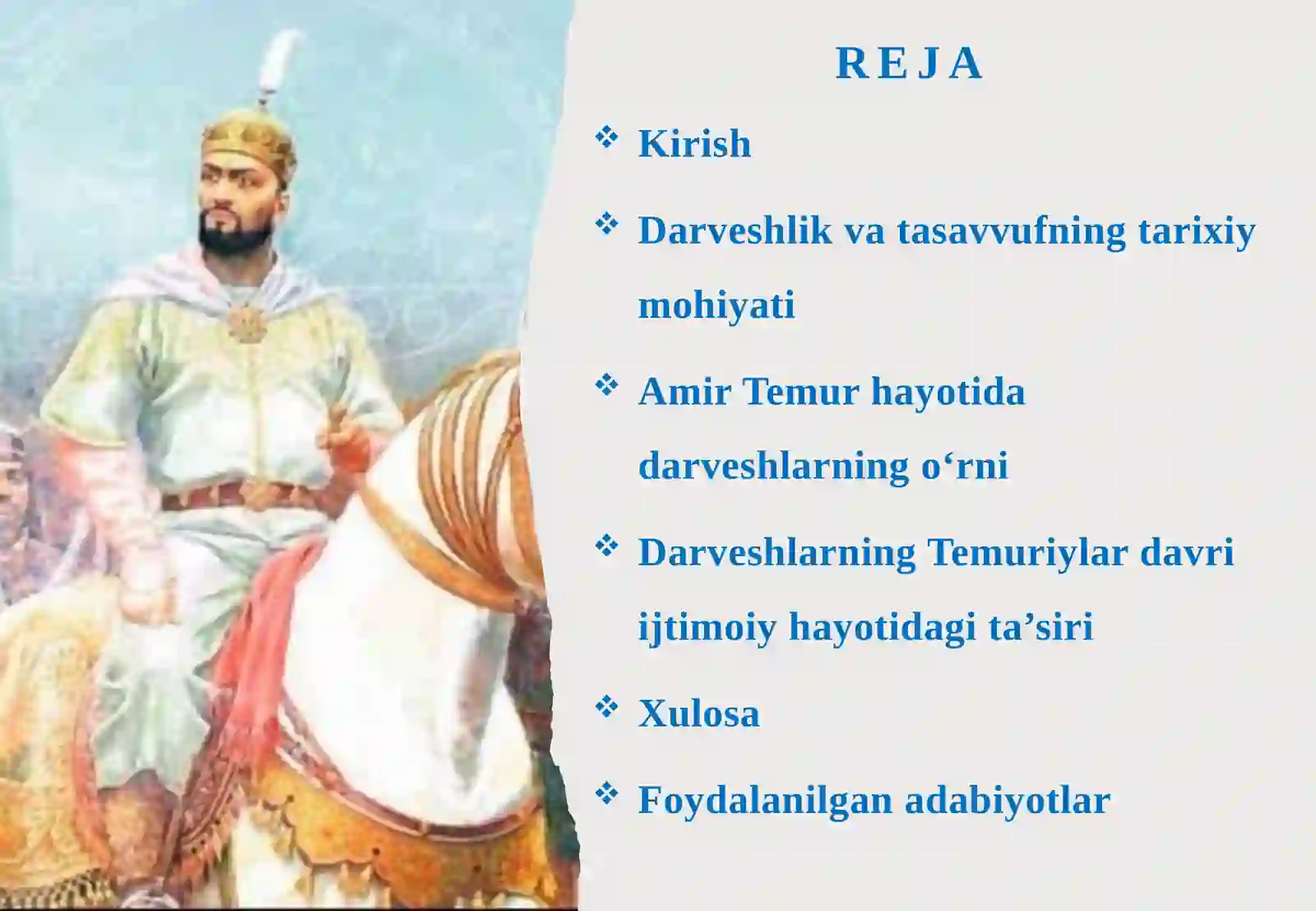 REJA

❖ Kirish

❖ Darveshlik va tasavvufning tarixiy mohiyati

❖ Amir Temur hayotida darveshlarning o‘rni

❖ Darveshlarning Temuriylar davri ijtimoiy hayotidagi ta’siri

❖ Xulosa

❖ Foydalanilgan adabiyotlar